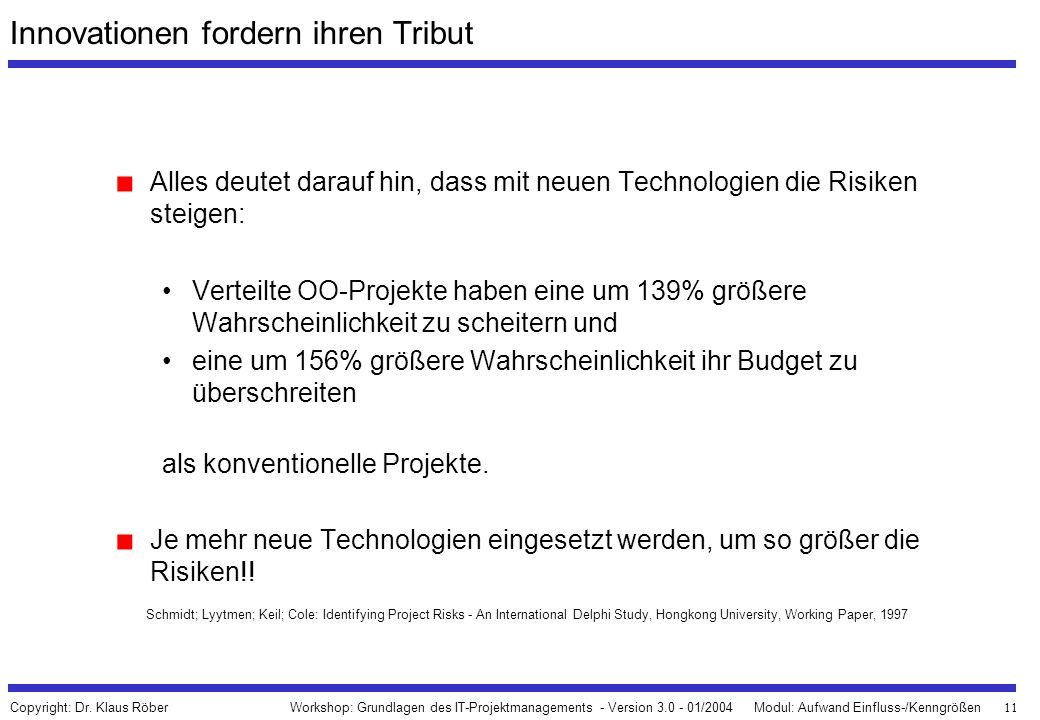 Innovationen fordern ihren Tribut

Alles deutet darauf hin, dass mit neuen Technologien die Risiken steigen:

• Verteilte OO-Projekte haben eine um 139% größere Wahrscheinlichkeit zu scheitern und

• eine um 156% größere Wahrscheinlichkeit ihr Budget zu überschreiten

als konventionelle Projekte.

Je mehr neue Technologien eingesetzt werden, um so größer die Risiken!!

Schmidt; Lyytmen; Keil; Cole: Identifying Project Risks - An International Delphi Study, Hongkong University, Working Paper, 1997

Copyright: Dr. Klaus Röber Workshop: Grundlagen des IT-Projektmanagements - Version 3.0 - 01/2004 Modul: Aufwand Einfluss-/Kenngrößen 11